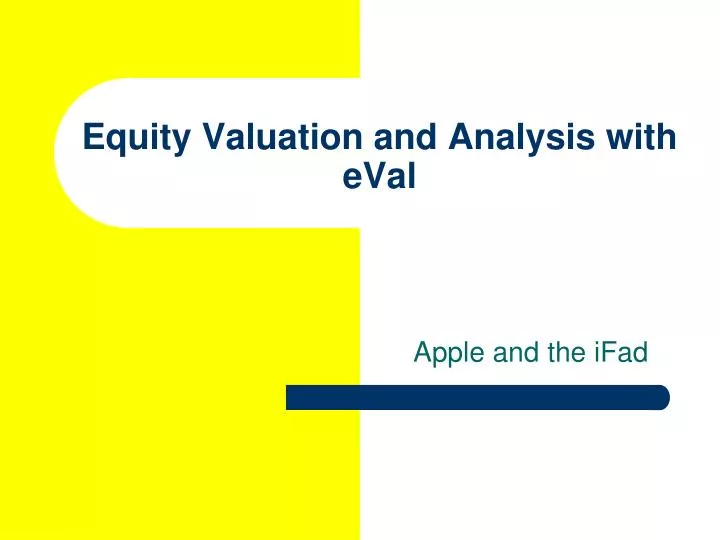 Equity Valuation and Analysis with eVal

Apple and the iFad